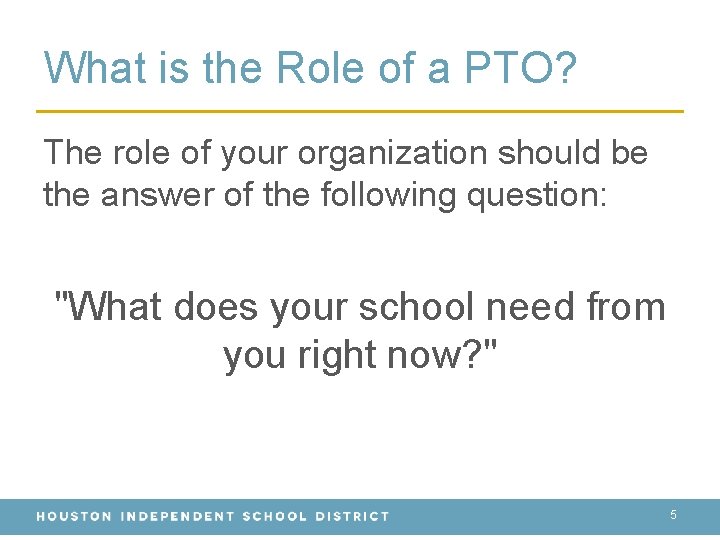 What is the Role of a PTO?

The role of your organization should be the answer of the following question:

"What does your school need from you right now?"

HOUSTON INDEPENDENT SCHOOL DISTRICT

5